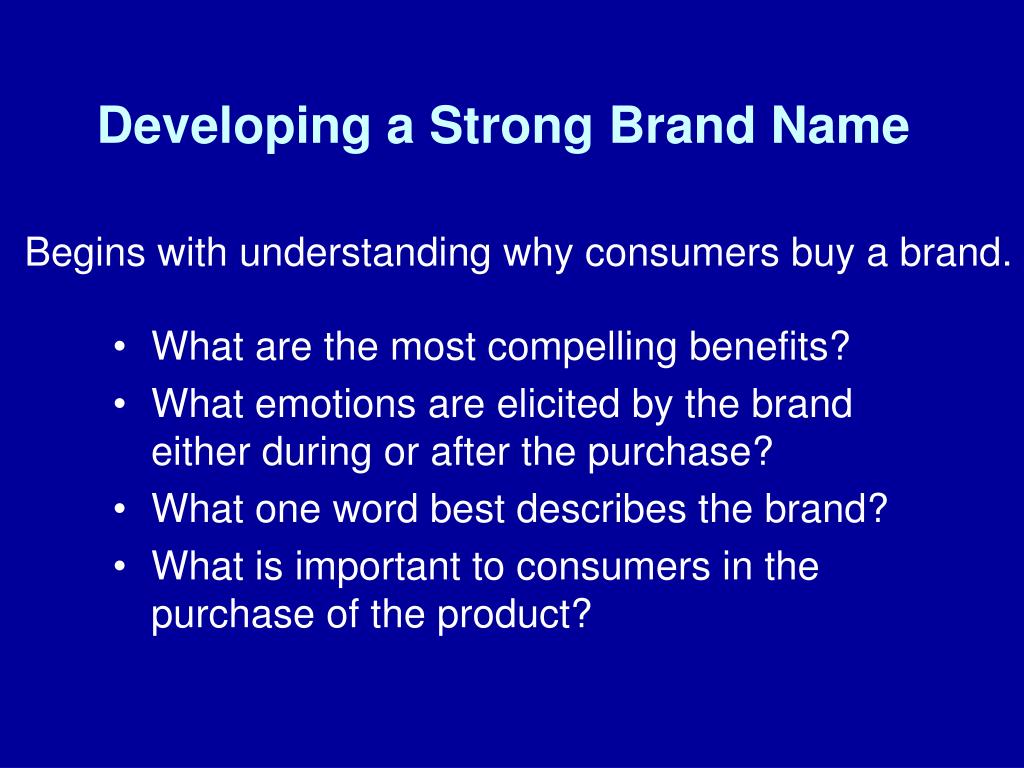 Developing a Strong Brand Name

Begins with understanding why consumers buy a brand.

• What are the most compelling benefits?
• What emotions are elicited by the brand either during or after the purchase?
• What one word best describes the brand?
• What is important to consumers in the purchase of the product?